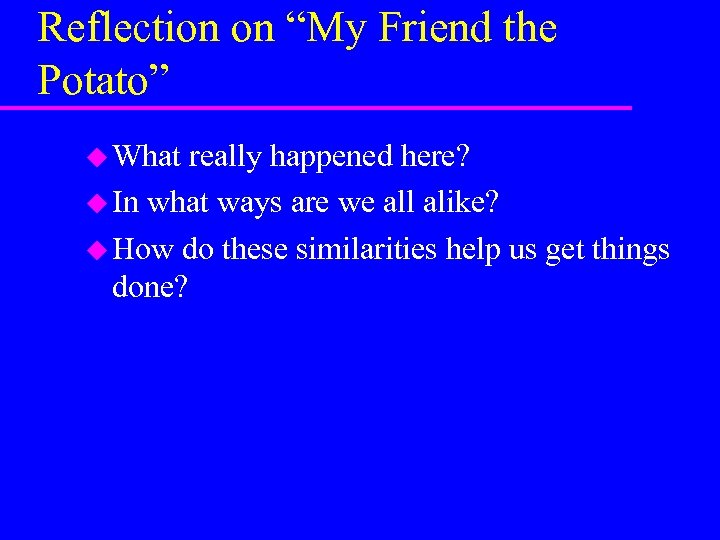 Reflection on “My Friend the Potato”

What really happened here?

In what ways are we all alike?

How do these similarities help us get things done?